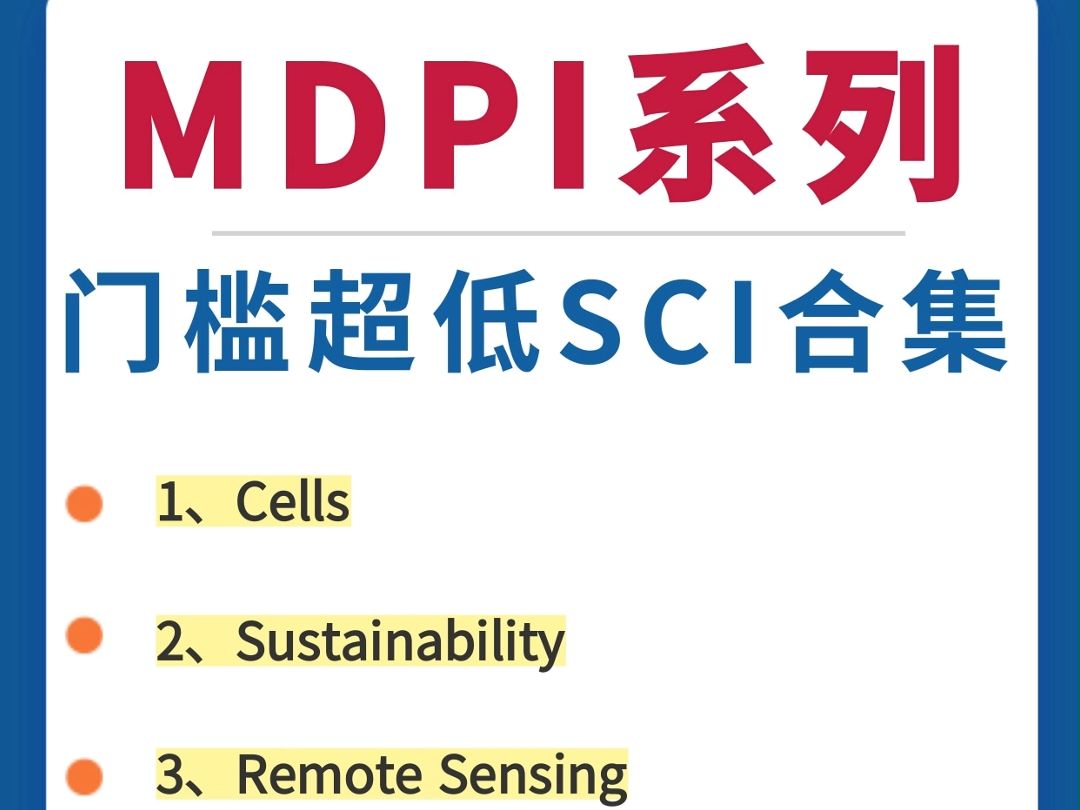 MDPI系列

门槛超低SCI合集

1、Cells

2、Sustainability

3、Remote Sensing